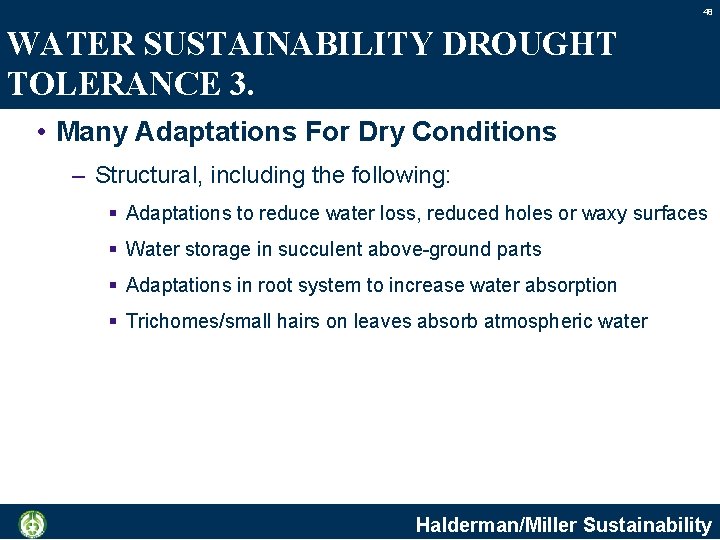 48

WATER SUSTAINABILITY DROUGHT TOLERANCE 3.

• Many Adaptations For Dry Conditions

– Structural, including the following:

▪ Adaptations to reduce water loss, reduced holes or waxy surfaces

▪ Water storage in succulent above-ground parts

▪ Adaptations in root system to increase water absorption

▪ Trichomes/small hairs on leaves absorb atmospheric water

Halderman/Miller Sustainability